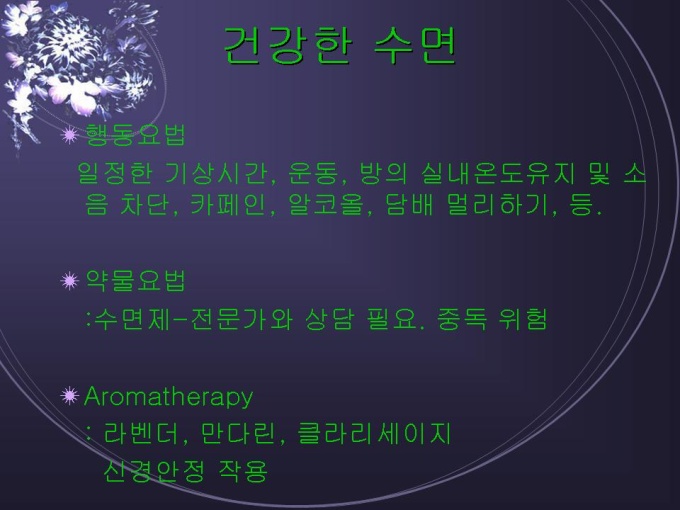 건강한 수면

행동요법
일정한 기상시간, 운동, 방의 실내온도유지 및 소음 차단, 카페인, 알코올, 담배 멀리하기, 등.

약물요법
:수면제-전문가와 상담 필요. 중독 위험

Aromatherapy
: 라벤더, 만다린, 클라리세이지
신경안정 작용